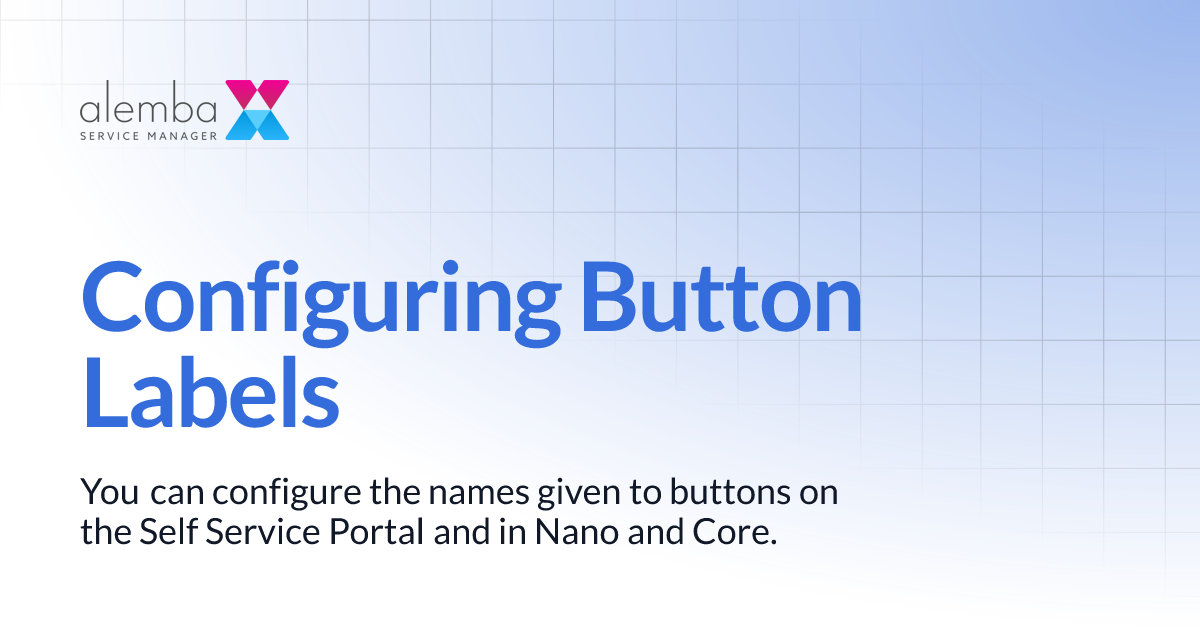 alemba
SERVICE MANAGER

Configuring Button Labels

You can configure the names given to buttons on the Self Service Portal and in Nano and Core.